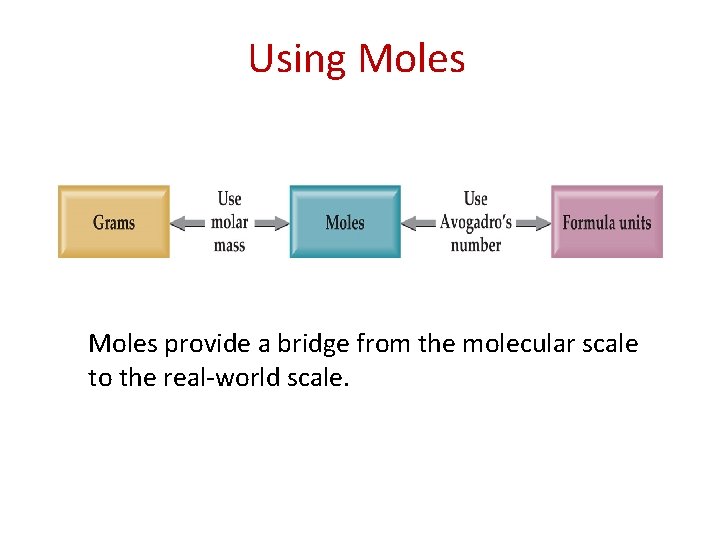 Using Moles

Grams

Use molar mass

Moles

Use Avogadro's number

Formula units

Moles provide a bridge from the molecular scale to the real-world scale.